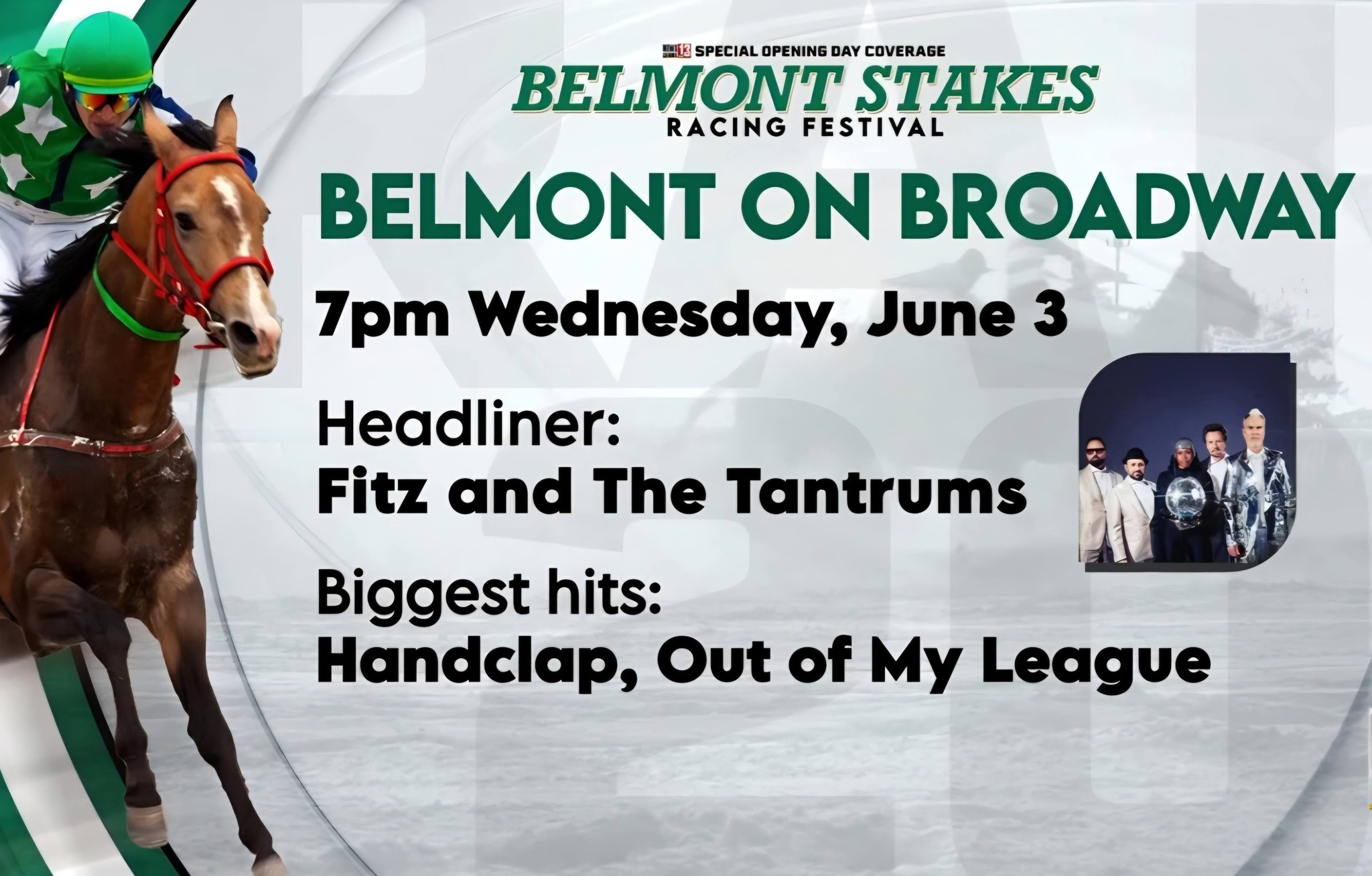 13 SPECIAL OPENING DAY COVERAGE
BELMONT STAKES
RACING FESTIVAL

BELMONT ON BROADWAY

7pm Wednesday, June 3

Headliner:
Fitz and The Tantrums

Biggest hits:
Handclap, Out of My League